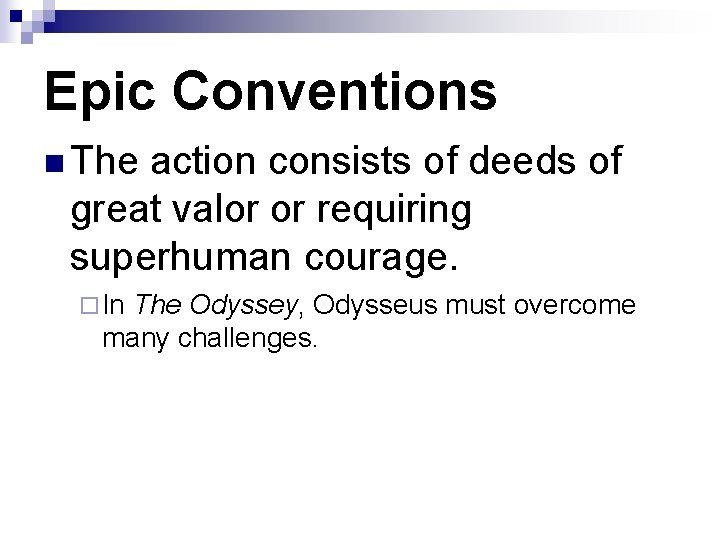 Epic Conventions

The action consists of deeds of great valor or requiring superhuman courage.

In The Odyssey, Odysseus must overcome many challenges.